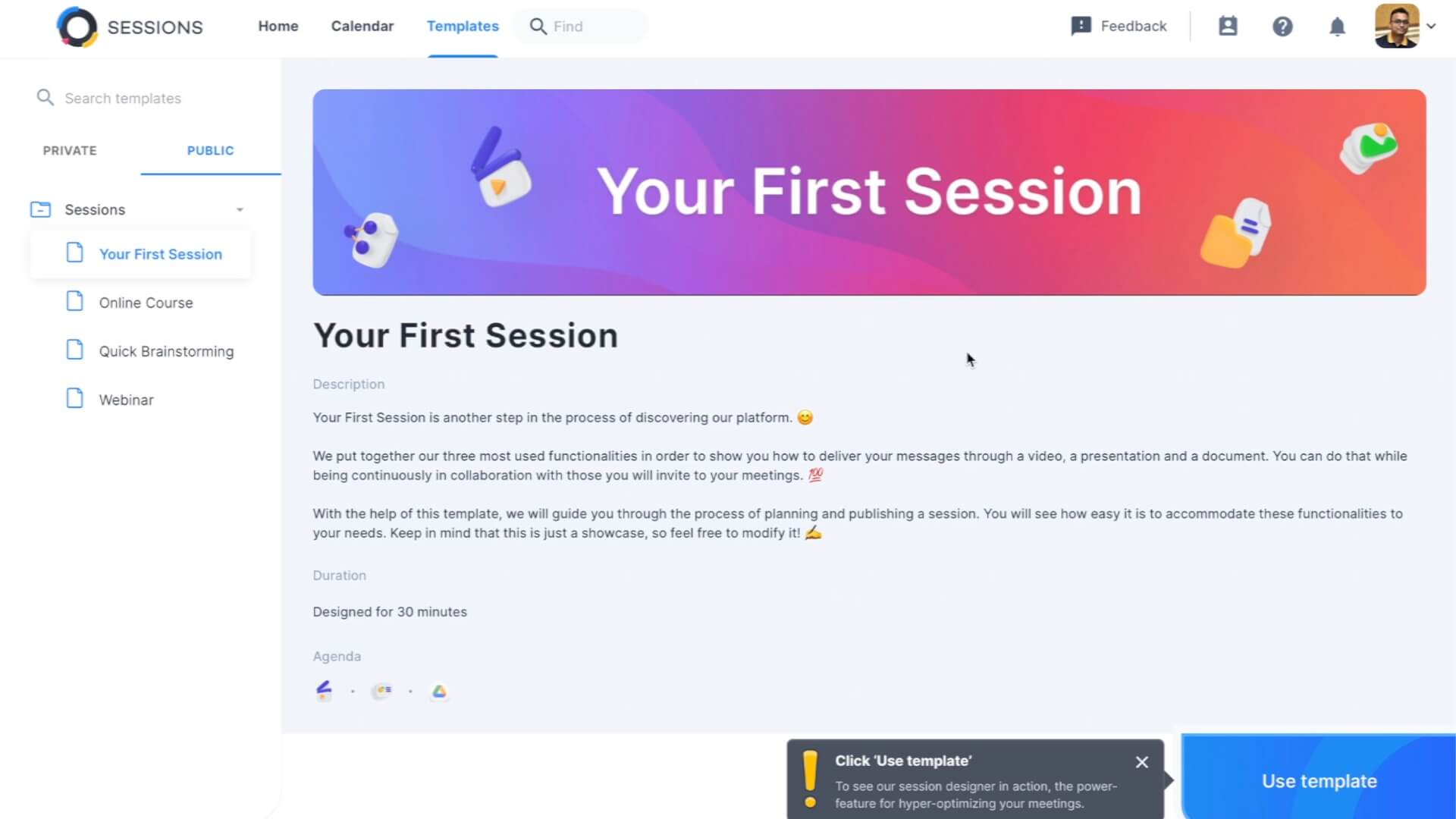 SESSIONS Home Calendar Templates Find Feedback

Search templates

PRIVATE PUBLIC

Sessions

Your First Session

Online Course

Quick Brainstorming

Webinar

Your First Session

Your First Session

Description

Your First Session is another step in the process of discovering our platform. 😊

We put together our three most used functionalities in order to show you how to deliver your messages through a video, a presentation and a document. You can do that while being continuously in collaboration with those you will invite to your meetings. 💯

With the help of this template, we will guide you through the process of planning and publishing a session. You will see how easy it is to accommodate these functionalities to your needs. Keep in mind that this is just a showcase, so feel free to modify it! ✍

Duration

Designed for 30 minutes

Agenda

Click 'Use template'

To see our session designer in action, the power-feature for hyper-optimizing your meetings.

Use template